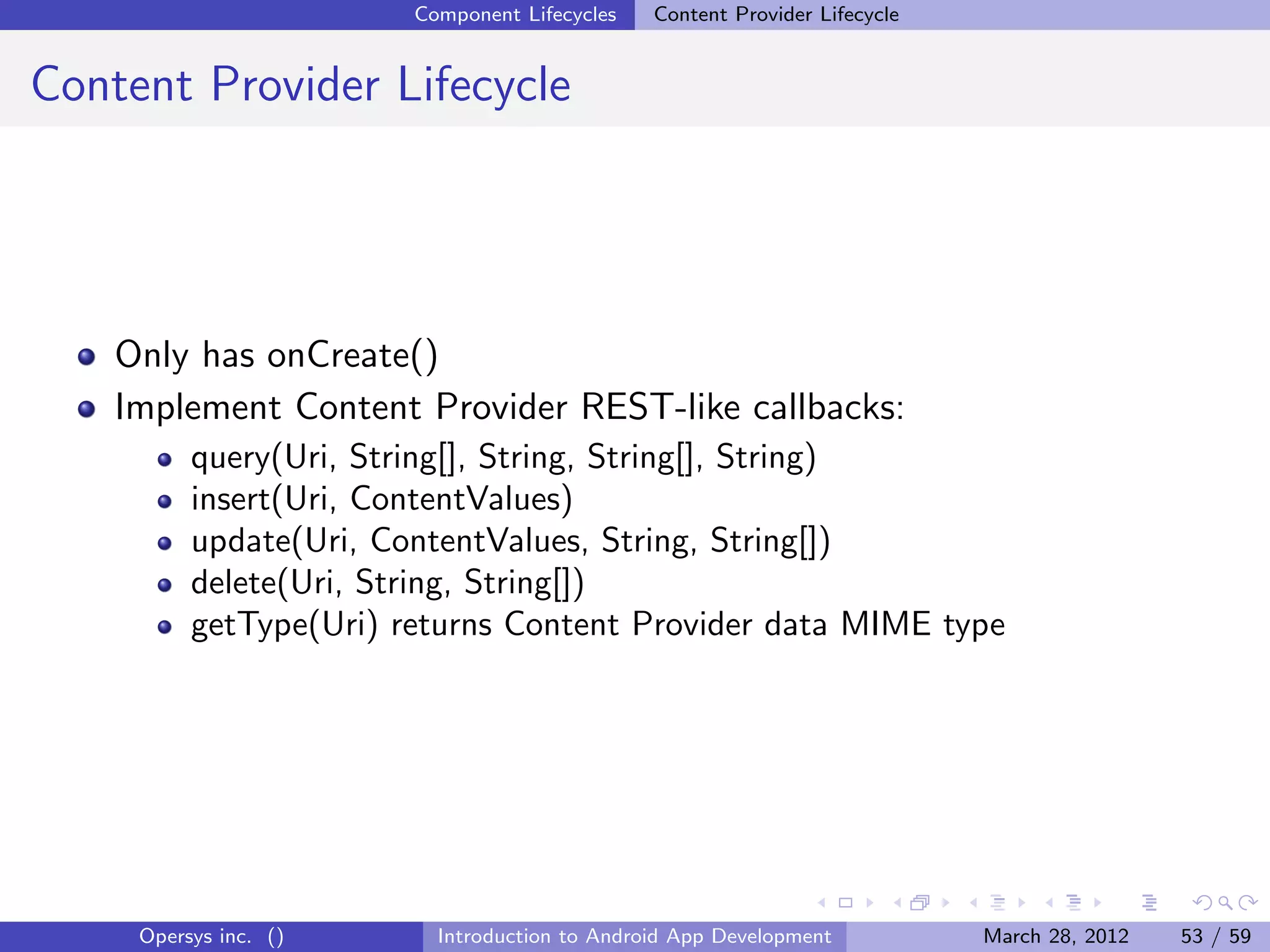 Component Lifecycles Content Provider Lifecycle

Content Provider Lifecycle

- Only has onCreate()
- Implement Content Provider REST-like callbacks:
  - query(Uri, String[], String, String[], String)
  - insert(Uri, ContentValues)
  - update(Uri, ContentValues, String, String[])
  - delete(Uri, String, String[])
  - getType(Uri) returns Content Provider data MIME type

Opersys inc. () Introduction to Android App Development March 28, 2012 53 / 59